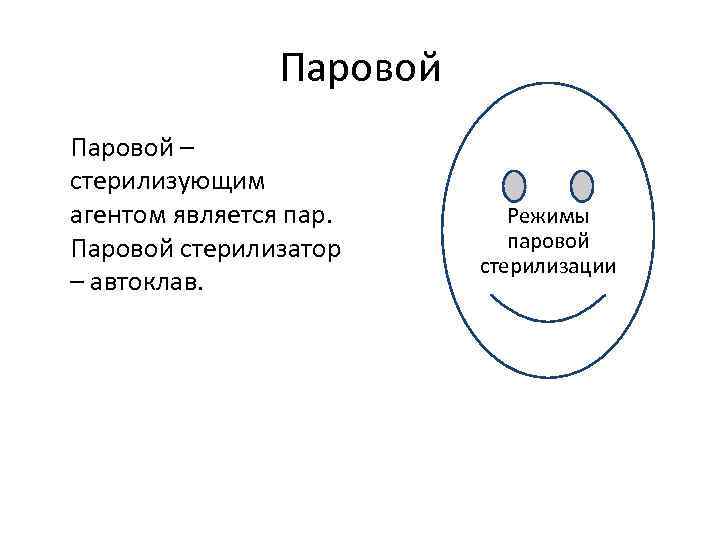 Паровой

Паровой – стерилизующим агентом является пар. Паровой стерилизатор – автоклав.

Режимы паровой стерилизации